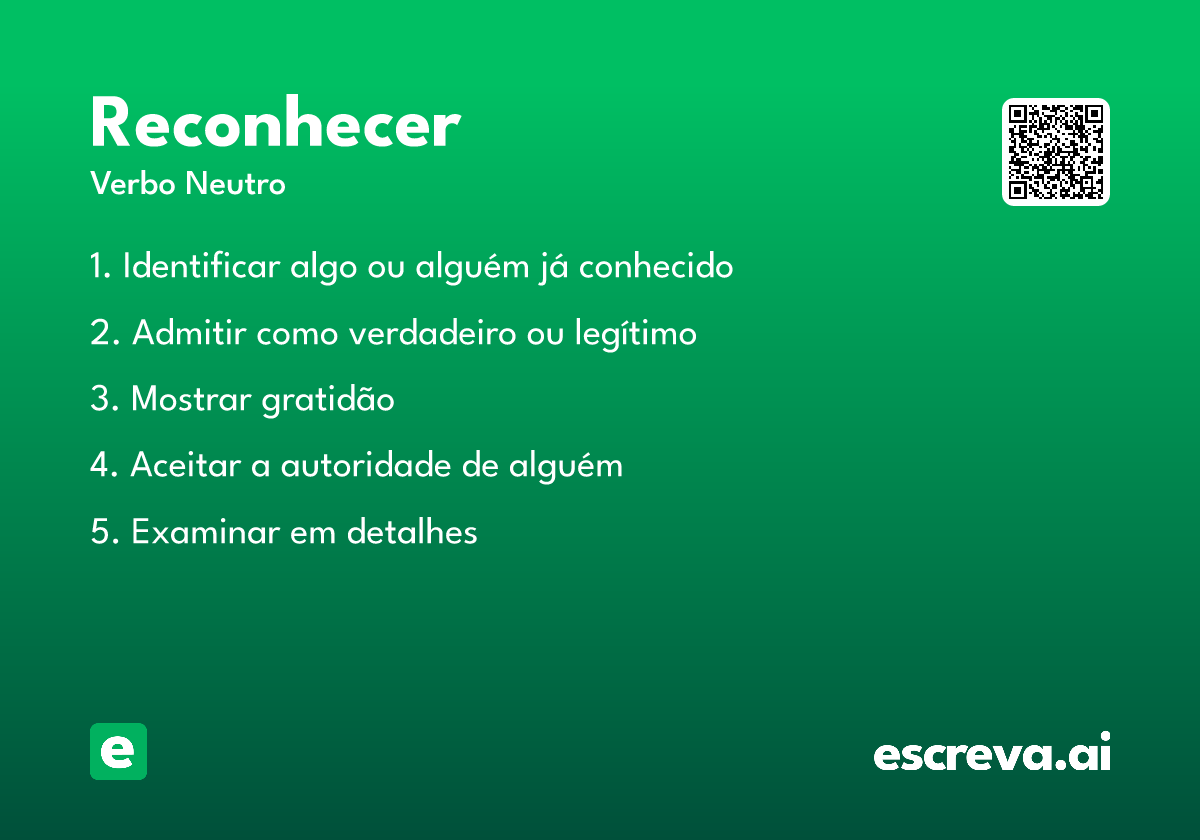 Reconhecer
Verbo Neutro

1. Identificar algo ou alguém já conhecido

2. Admitir como verdadeiro ou legítimo

3. Mostrar gratidão

4. Aceitar a autoridade de alguém

5. Examinar em detalhes

e

escreva.ai